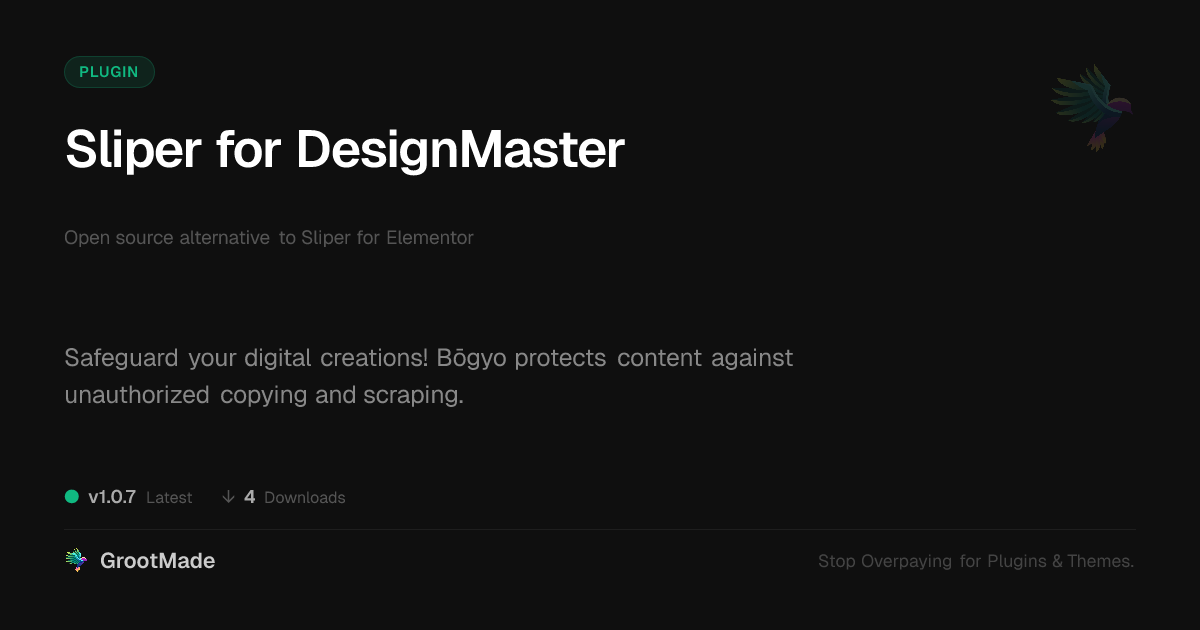 PLUGIN

Sliper for DesignMaster

Open source alternative to Sliper for Elementor

Safeguard your digital creations! Bōgyo protects content against unauthorized copying and scraping.

v1.0.7 Latest ↓ 4 Downloads

GrootMade

Stop Overpaying for Plugins & Themes.